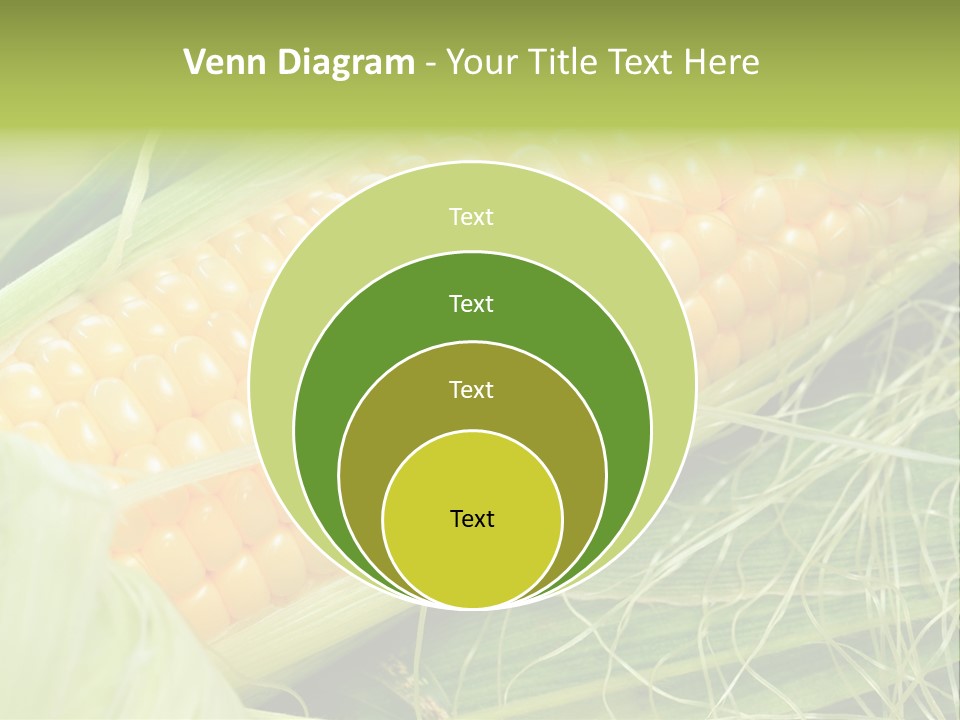 Venn Diagram - Your Title Text Here

Text

Text

Text

Text